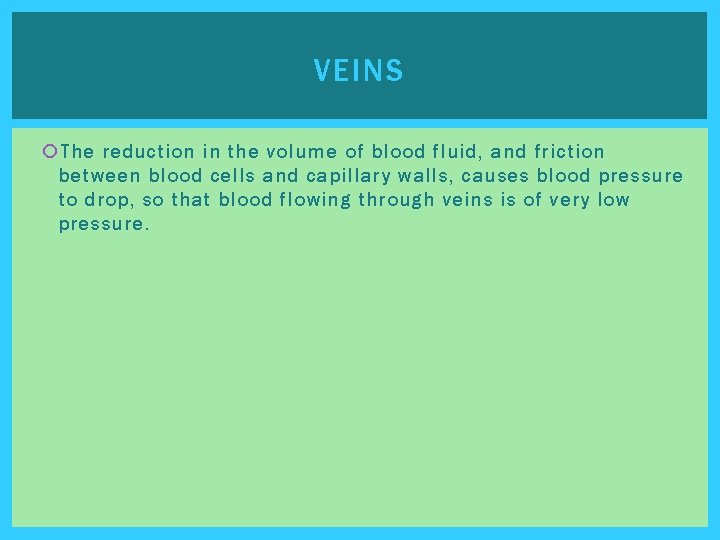 VEINS

The reduction in the volume of blood fluid, and friction between blood cells and capillary walls, causes blood pressure to drop, so that blood flowing through veins is of very low pressure.